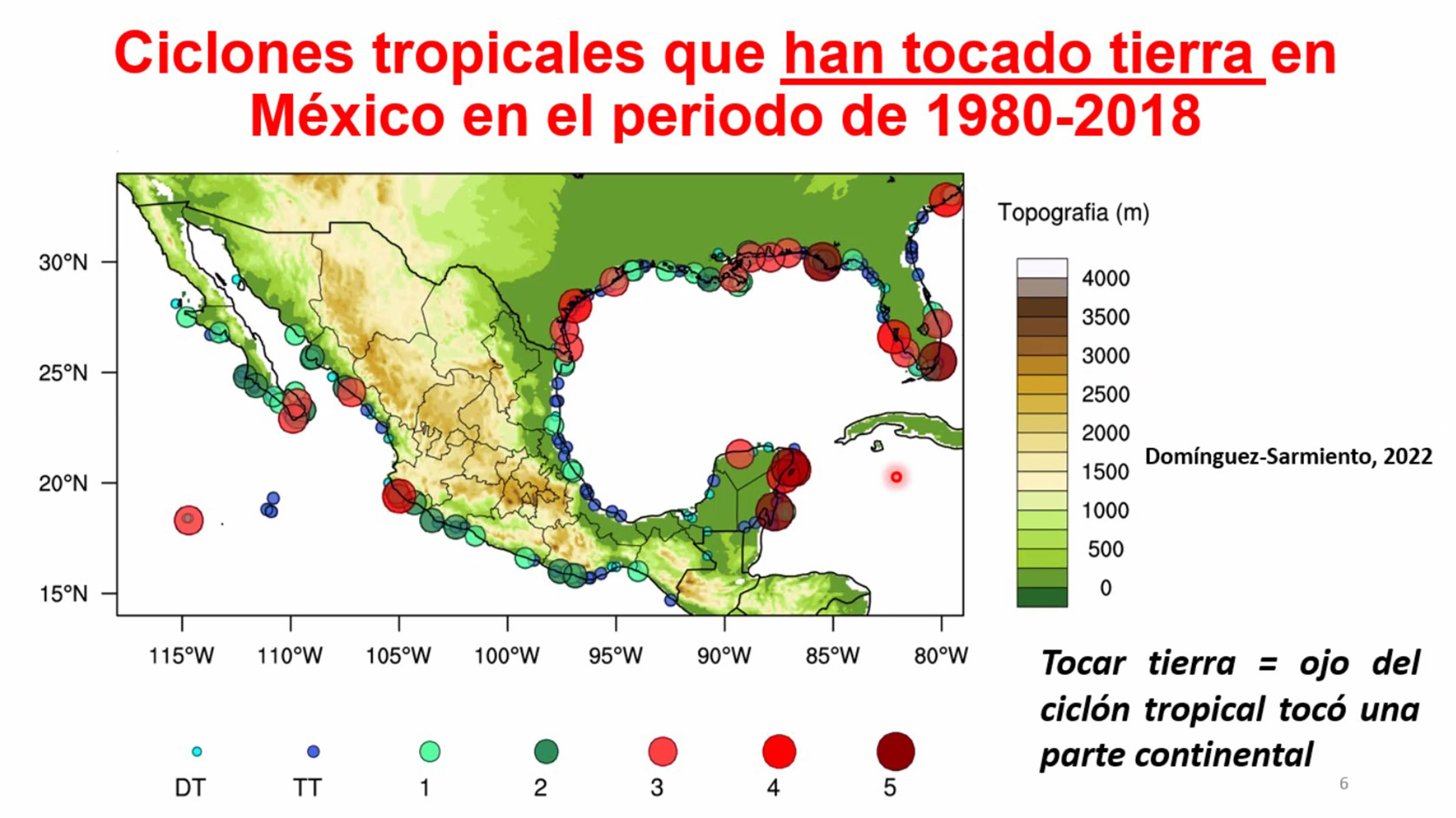 Ciclones tropicales que han tocado tierra en México en el periodo de 1980-2018

30°N
25°N
20°N
15°N

115°W 110°W 105°W 100°W 95°W 90°W 85°W 80°W

Topografia (m)

4000
3500
3000
2500
2000
1500
1000
500
0

Domínguez-Sarmiento, 2022

DT TT 1 2 3 4 5

Tocar tierra = ojo del ciclón tropical tocó una parte continental

6